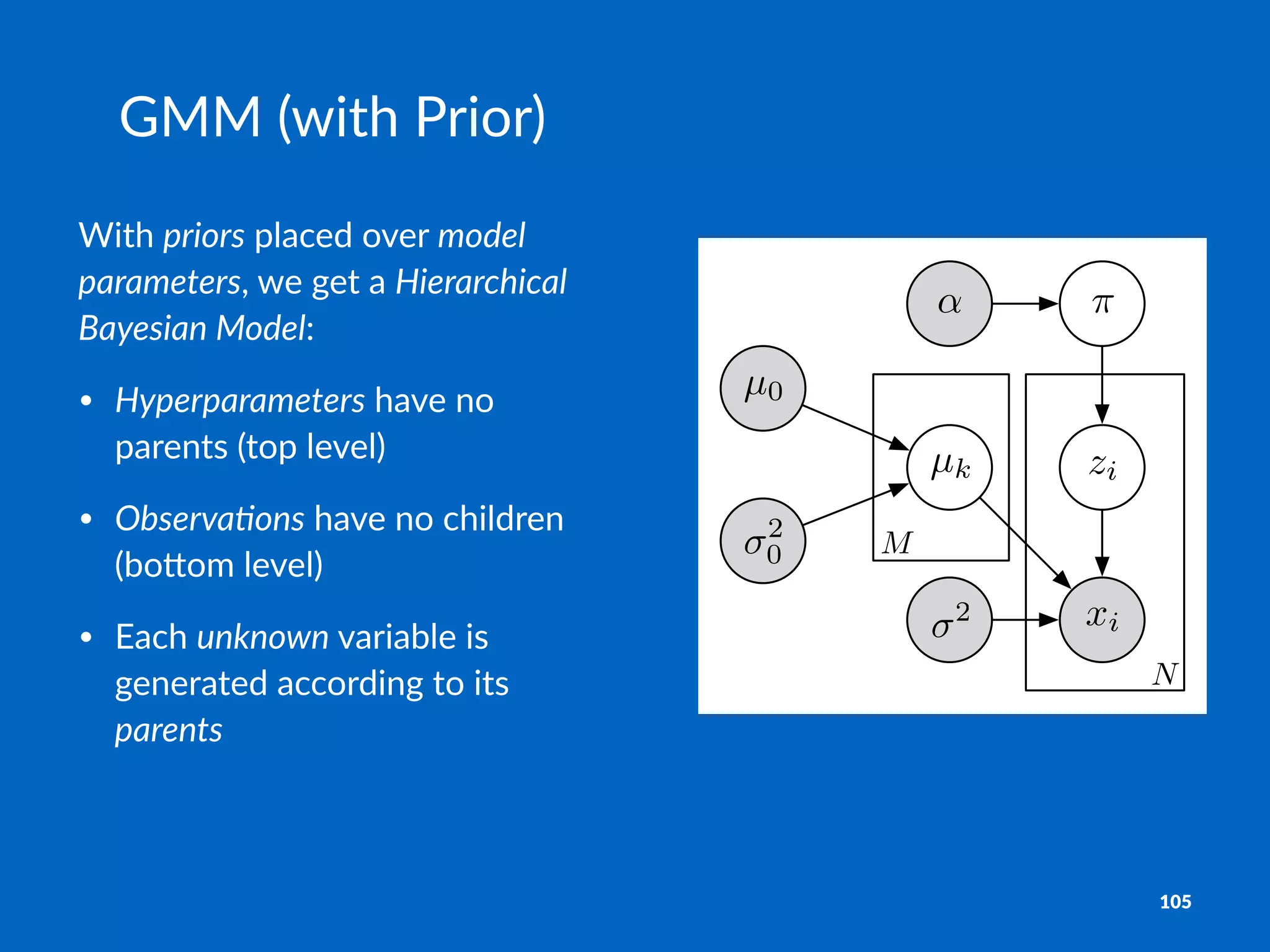 GMM (with Prior)

With priors placed over model parameters, we get a Hierarchical Bayesian Model:

• Hyperparameters have no parents (top level)

• Observations have no children (bottom level)

• Each unknown variable is generated according to its parents

$\alpha$ $\pi$ $\mu_0$ $\mu_k$ $z_i$ $\sigma_0^2$ $M$ $\sigma^2$ $x_i$ $N$

105